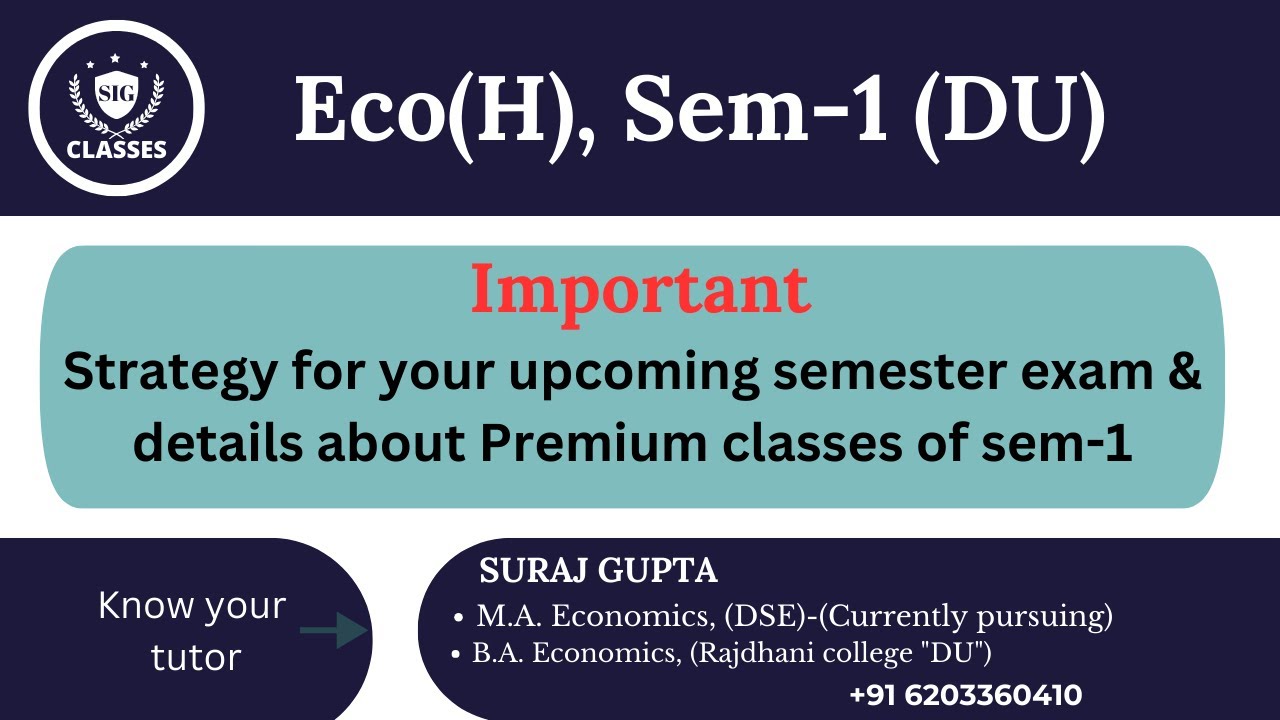 SIG
CLASSES

Eco(H), Sem-1 (DU)

Important
Strategy for your upcoming semester exam & details about Premium classes of sem-1

Know your tutor

SURAJ GUPTA
• M.A. Economics, (DSE)-(Currently pursuing)
• B.A. Economics, (Rajdhani college "DU")
+91 6203360410